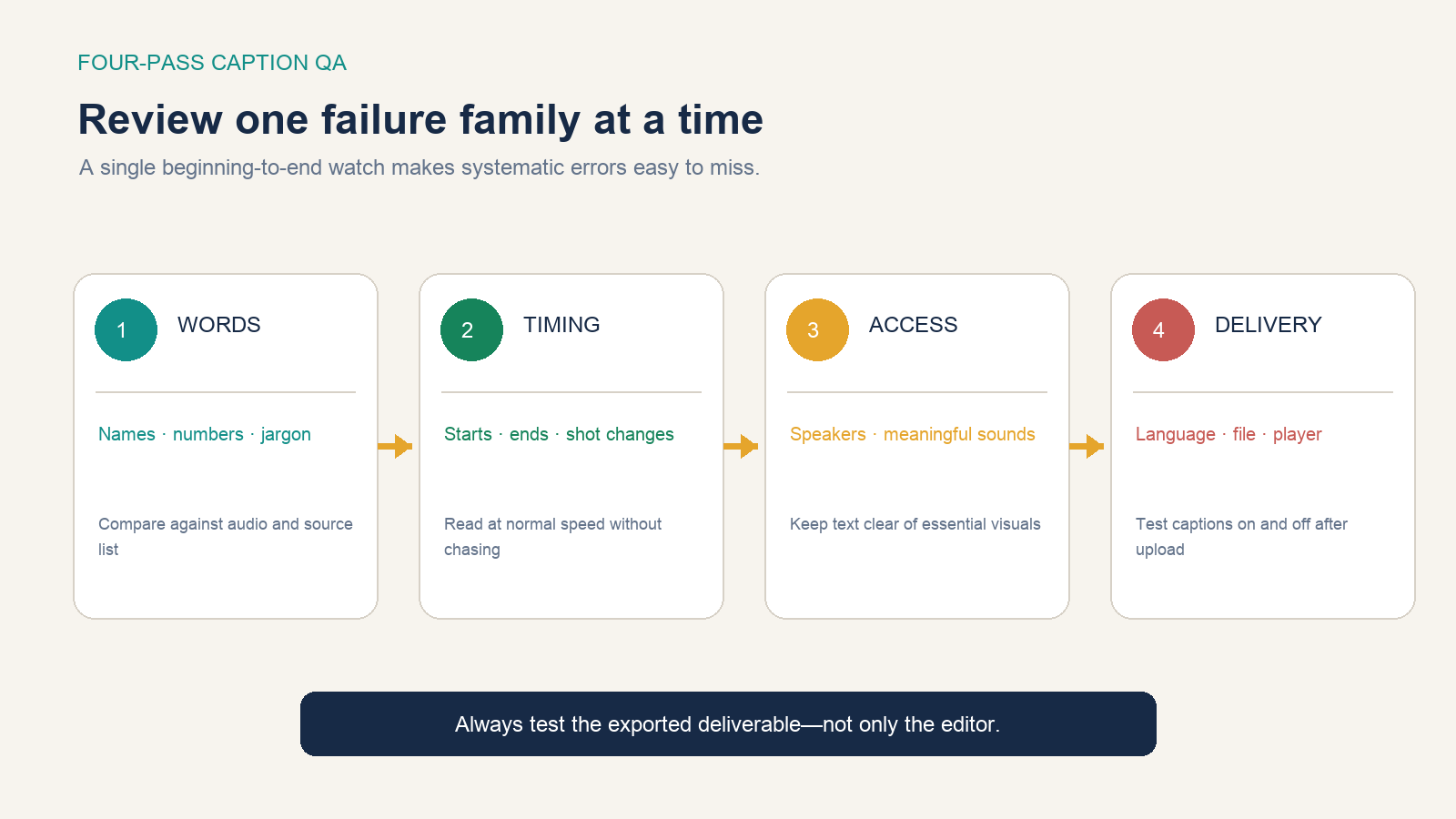 FOUR-PASS CAPTION QA

Review one failure family at a time

A single beginning-to-end watch makes systematic errors easy to miss.

1

WORDS

Names · numbers · jargon

Compare against audio and source list

2

TIMING

Starts · ends · shot changes

Read at normal speed without chasing

3

ACCESS

Speakers · meaningful sounds

Keep text clear of essential visuals

4

DELIVERY

Language · file · player

Test captions on and off after upload

Always test the exported deliverable—not only the editor.